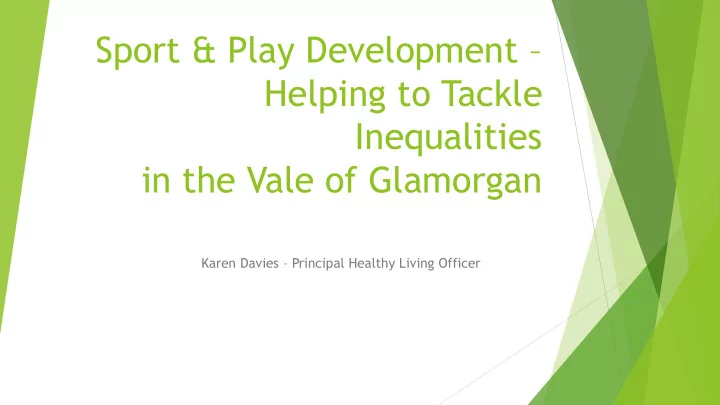 Sport & Play Development – Helping to Tackle Inequalities in the Vale of Glamorgan

Karen Davies – Principal Healthy Living Officer